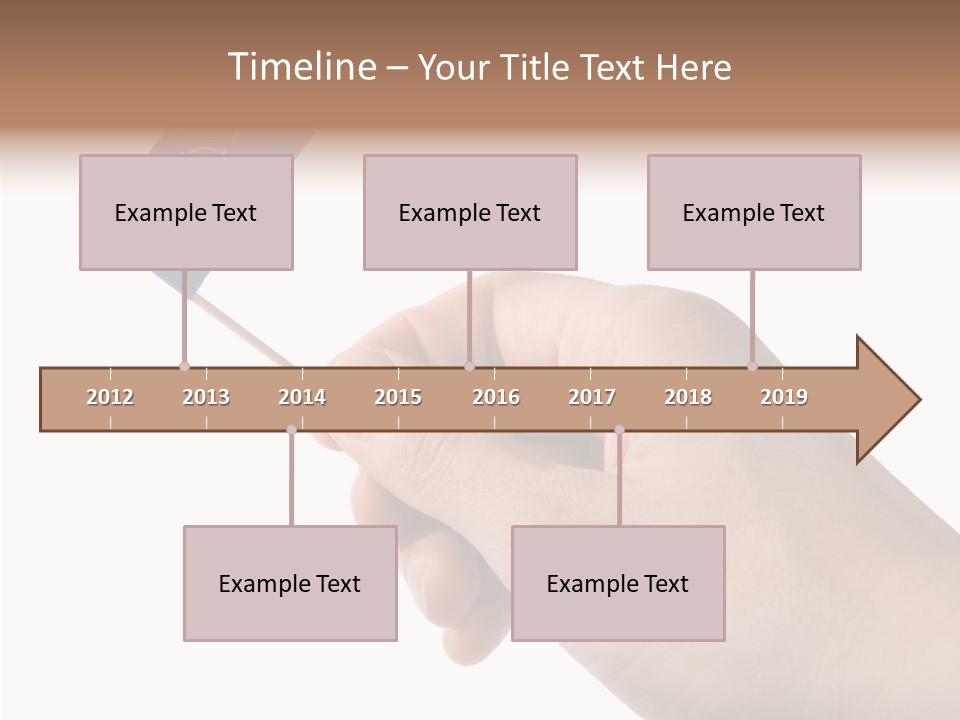 Timeline – Your Title Text Here

Example Text

Example Text

Example Text

2012 2013 2014 2015 2016 2017 2018 2019

Example Text

Example Text